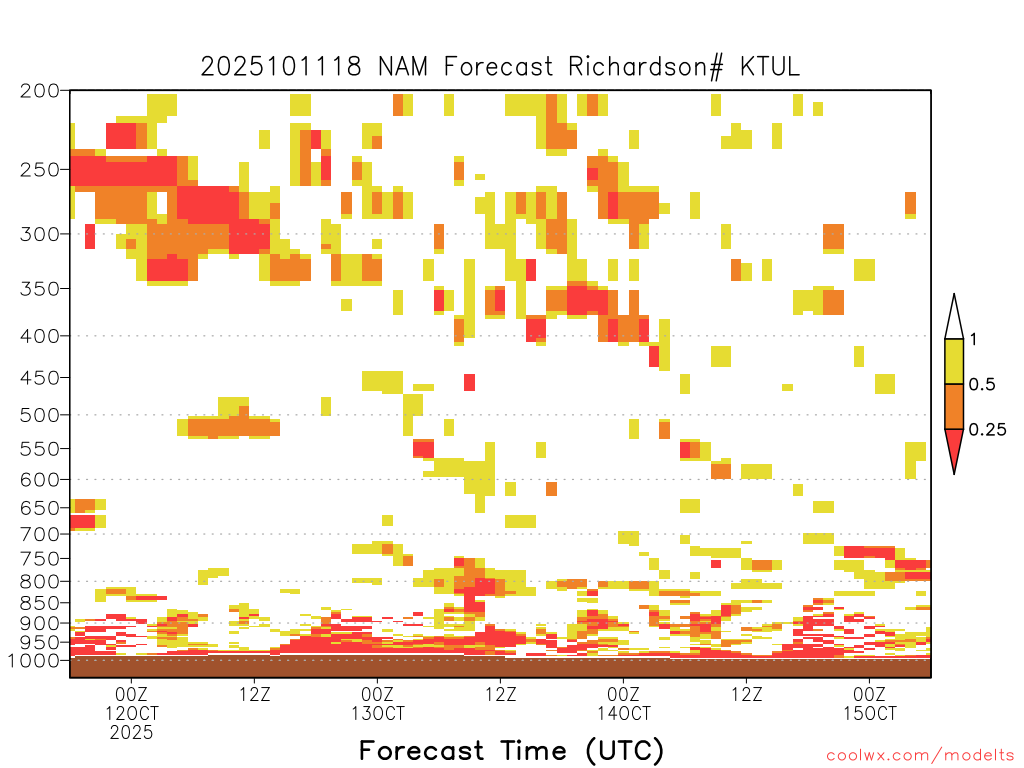 2025101118 NAM Forecast Richardson# KTUL

200
250
300
350
400
450
500
550
600
650
700
750
800
850
900
950
1000

1
0.5
0.25

00Z 12OCT 2025
12Z
00Z 13OCT
12Z
00Z 14OCT
12Z
00Z 15OCT

Forecast Time (UTC)

coolwx.com/modelts